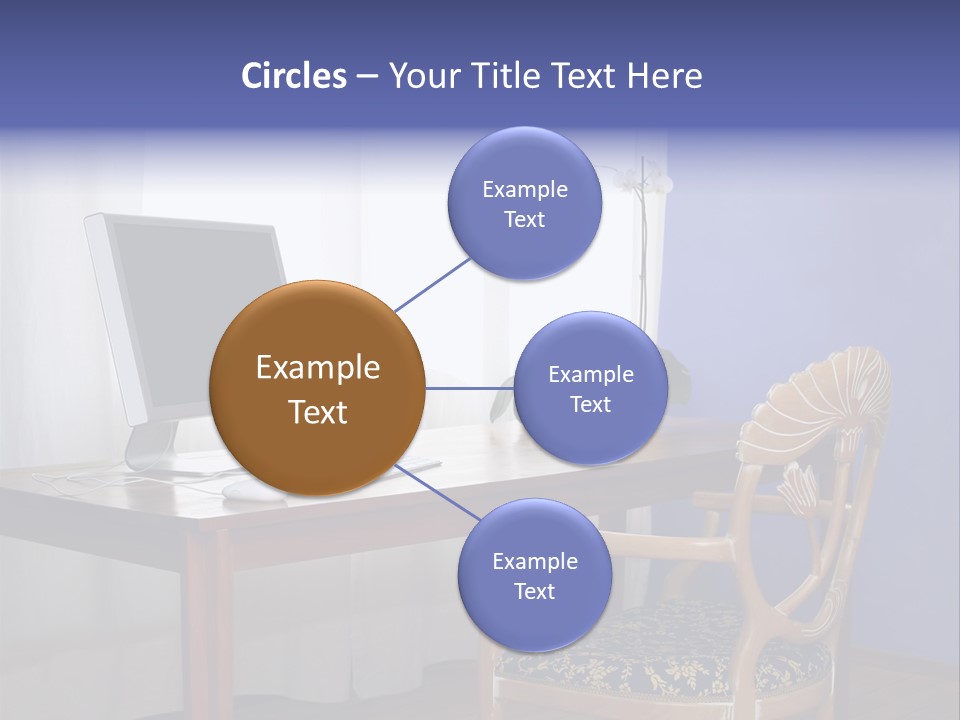 Circles – Your Title Text Here

Example Text

Example Text

Example Text

Example Text